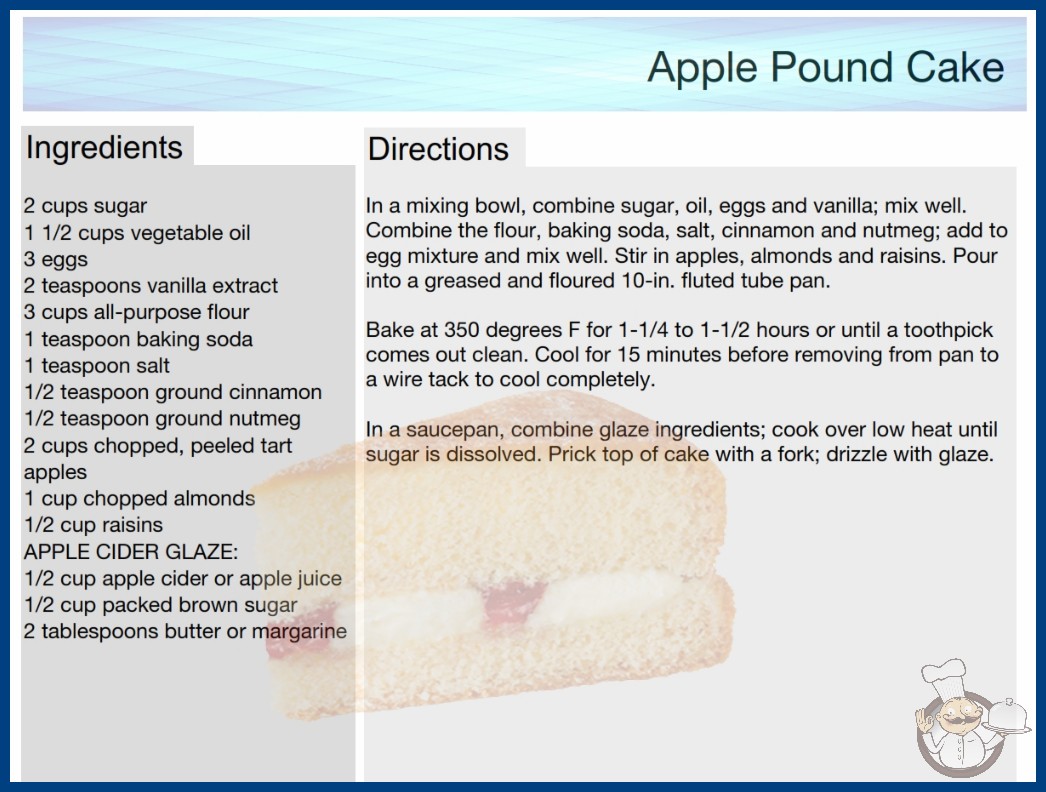 Apple Pound Cake

Ingredients

2 cups sugar
1 1/2 cups vegetable oil
3 eggs
2 teaspoons vanilla extract
3 cups all-purpose flour
1 teaspoon baking soda
1 teaspoon salt
1/2 teaspoon ground cinnamon
1/2 teaspoon ground nutmeg
2 cups chopped, peeled tart apples
1 cup chopped almonds
1/2 cup raisins
APPLE CIDER GLAZE:
1/2 cup apple cider or apple juice
1/2 cup packed brown sugar
2 tablespoons butter or margarine

Directions

In a mixing bowl, combine sugar, oil, eggs and vanilla; mix well. Combine the flour, baking soda, salt, cinnamon and nutmeg; add to egg mixture and mix well. Stir in apples, almonds and raisins. Pour into a greased and floured 10-in. fluted tube pan.

Bake at 350 degrees F for 1-1/4 to 1-1/2 hours or until a toothpick comes out clean. Cool for 15 minutes before removing from pan to a wire tack to cool completely.

In a saucepan, combine glaze ingredients; cook over low heat until sugar is dissolved. Prick top of cake with a fork; drizzle with glaze.